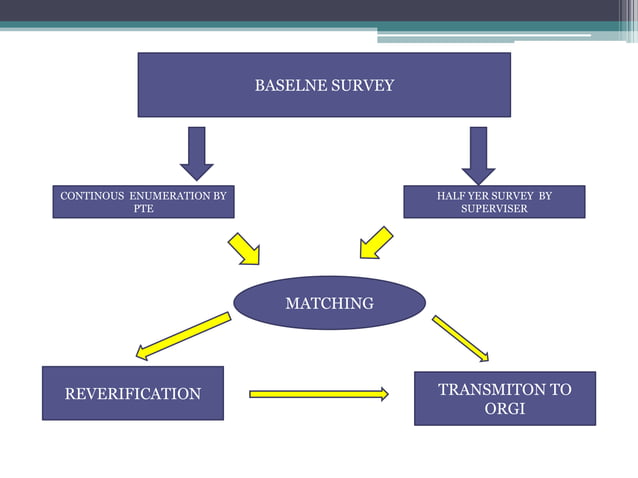 BASELNE SURVEY

CONTINOUS ENUMERATION BY PTE

HALF YER SURVEY BY SUPERVISER

MATCHING

REVERIFICATION

TRANSMITON TO ORGI